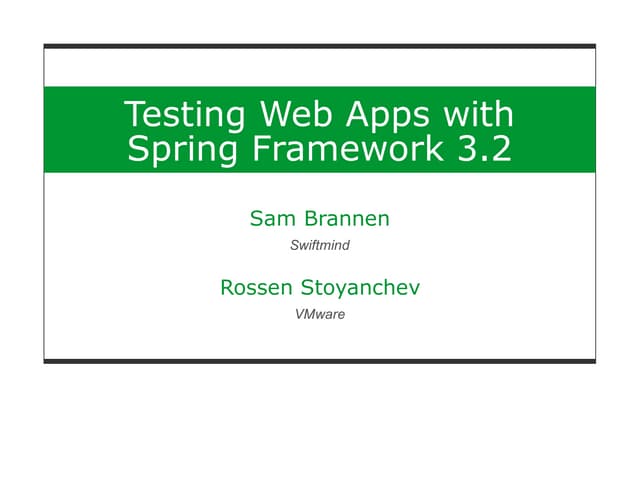 Testing Web Apps with Spring Framework 3.2

Sam Brannen

Swiftmind

Rossen Stoyanchev

VMware